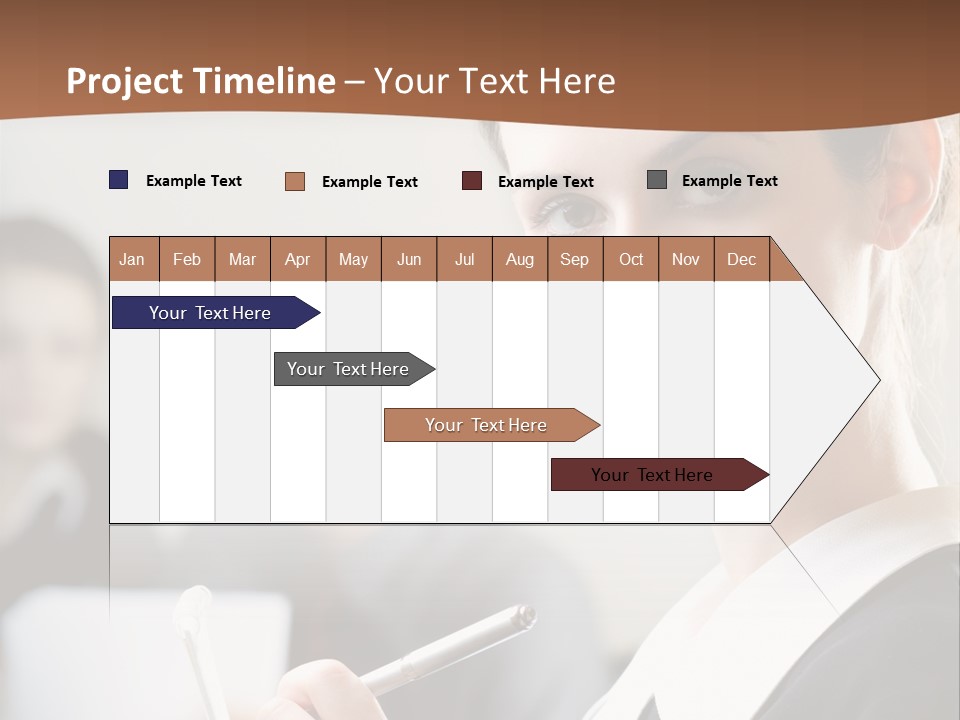 Project Timeline – Your Text Here

Example Text
Example Text
Example Text
Example Text

| Jan | Feb | Mar | Apr | May | Jun | Jul | Aug | Sep | Oct | Nov | Dec |
|---|---|---|---|---|---|---|---|---|---|---|---|

Your Text Here

Your Text Here

Your Text Here

Your Text Here